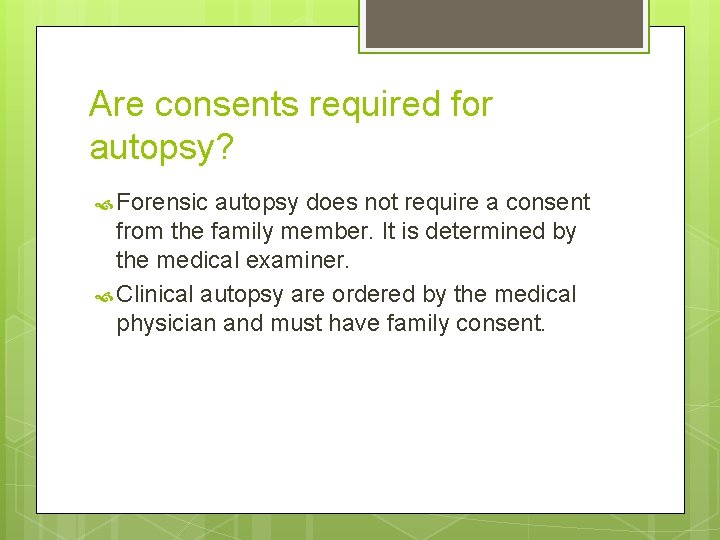 Are consents required for autopsy?

Forensic autopsy does not require a consent from the family member. It is determined by the medical examiner.

Clinical autopsy are ordered by the medical physician and must have family consent.